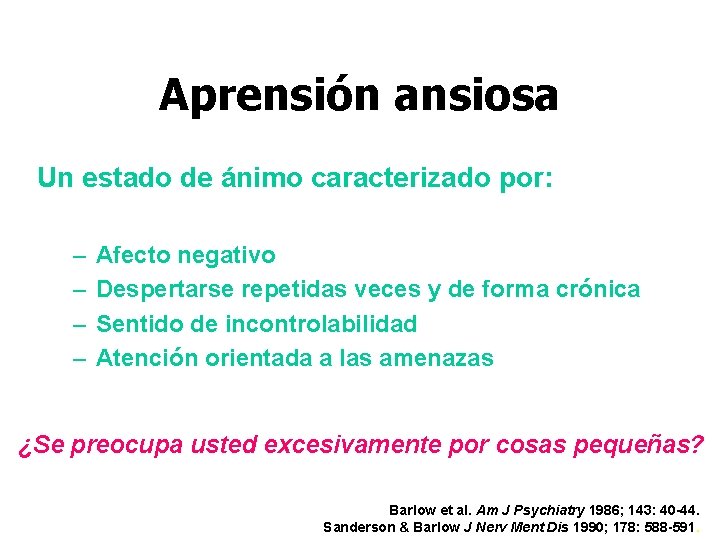 Aprensión ansiosa

Un estado de ánimo caracterizado por:

– Afecto negativo
– Despertarse repetidas veces y de forma crónica
– Sentido de incontrolabilidad
– Atención orientada a las amenazas

¿Se preocupa usted excesivamente por cosas pequeñas?

Barlow et al. Am J Psychiatry 1986; 143: 40-44.
Sanderson & Barlow J Nerv Ment Dis 1990; 178: 588-591.